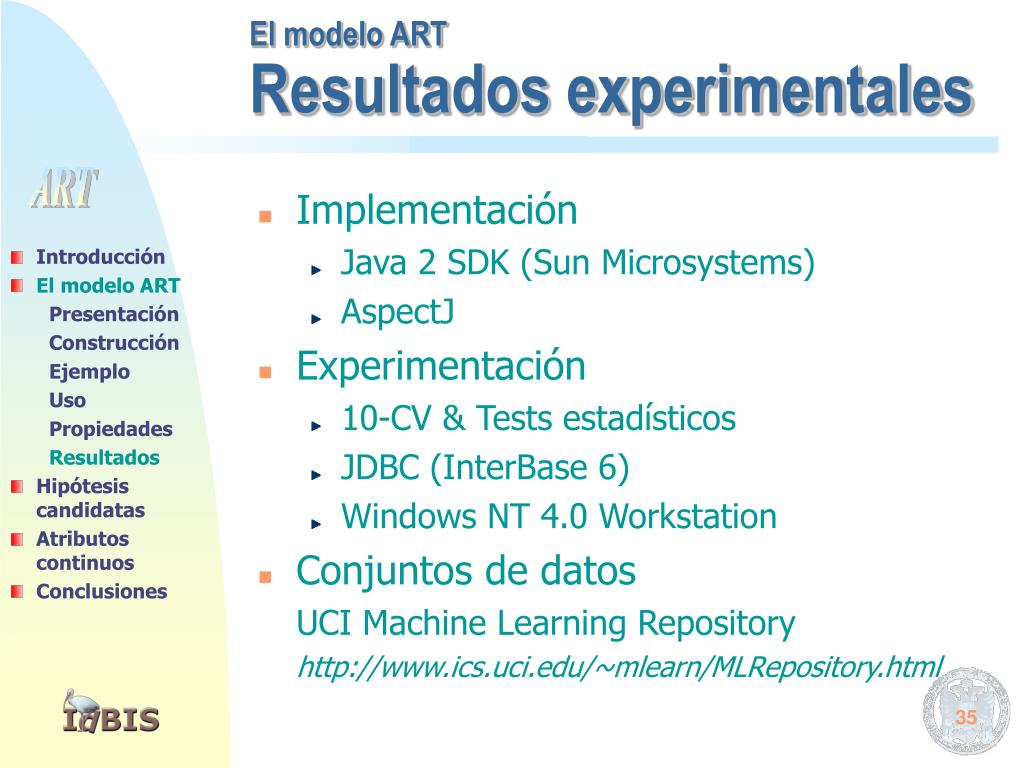 El modelo ART
Resultados experimentales

ART

Introducción
El modelo ART
Presentación
Construcción
Ejemplo
Uso
Propiedades
Resultados
Hipótesis candidatas
Atributos continuos
Conclusiones

IdBIS

Implementación
Java 2 SDK (Sun Microsystems)
AspectJ
Experimentación
10-CV & Tests estadísticos
JDBC (InterBase 6)
Windows NT 4.0 Workstation
Conjuntos de datos
UCI Machine Learning Repository
http://www.ics.uci.edu/~mlearn/MLRepository.html

35